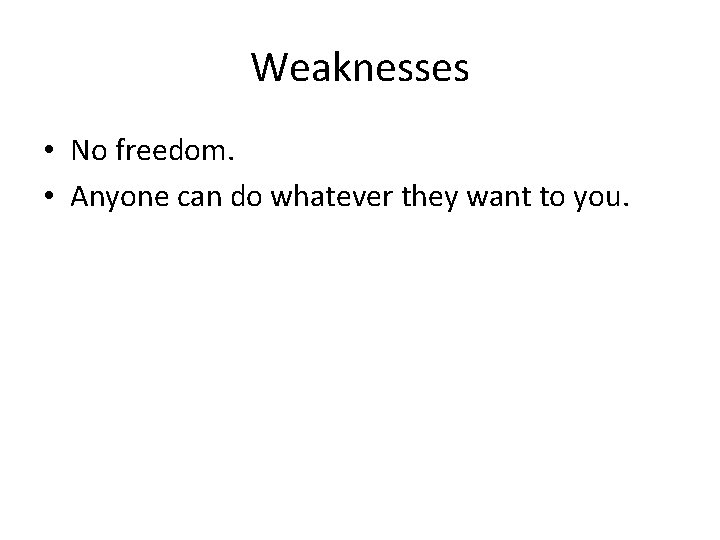 Weaknesses

• No freedom.
• Anyone can do whatever they want to you.